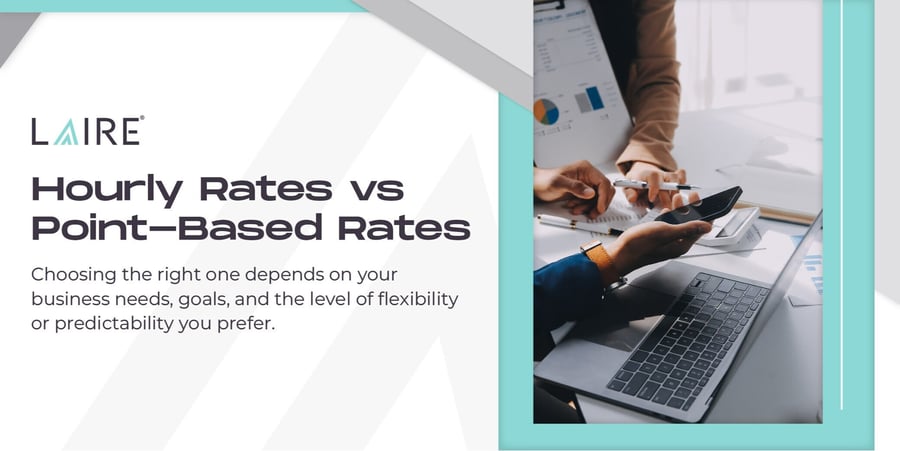 LAIRE®

Hourly Rates vs Point-Based Rates

Choosing the right one depends on your business needs, goals, and the level of flexibility or predictability you prefer.